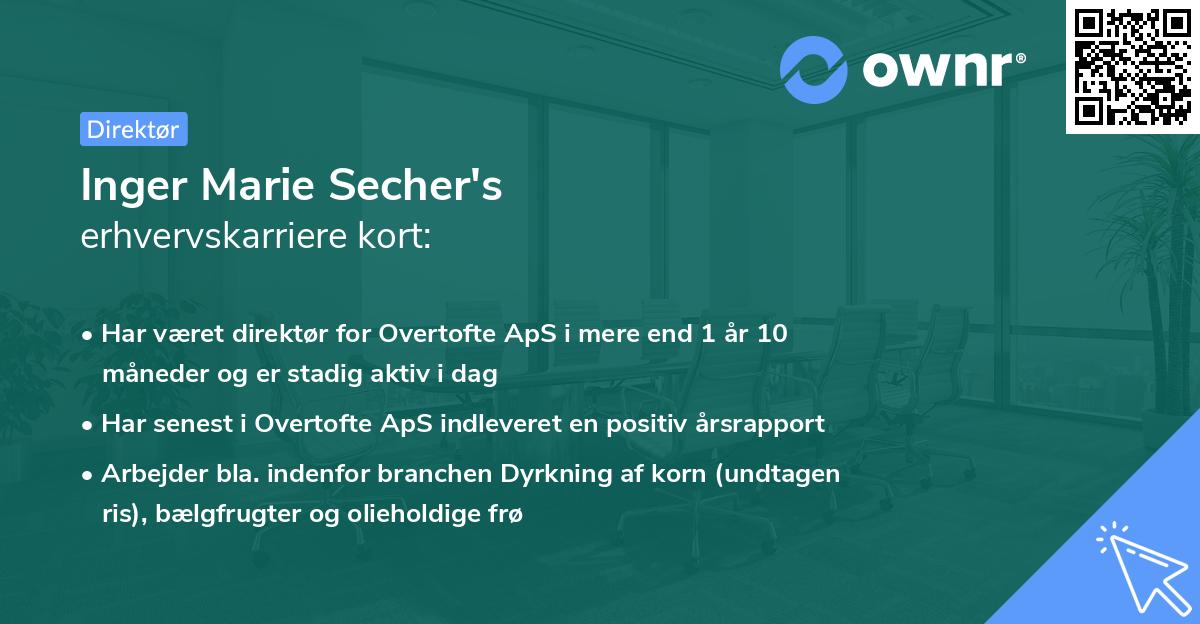 ownr®

Direktør

Inger Marie Secher's
erhvervskarriere kort:

• Har været direktør for Overtofte ApS i mere end 1 år 10 måneder og er stadig aktiv i dag

• Har senest i Overtofte ApS indleveret en positiv årsrapport

• Arbejder bla. indenfor branchen Dyrkning af korn (undtagen ris), bælgfrugter og olieholdige frø